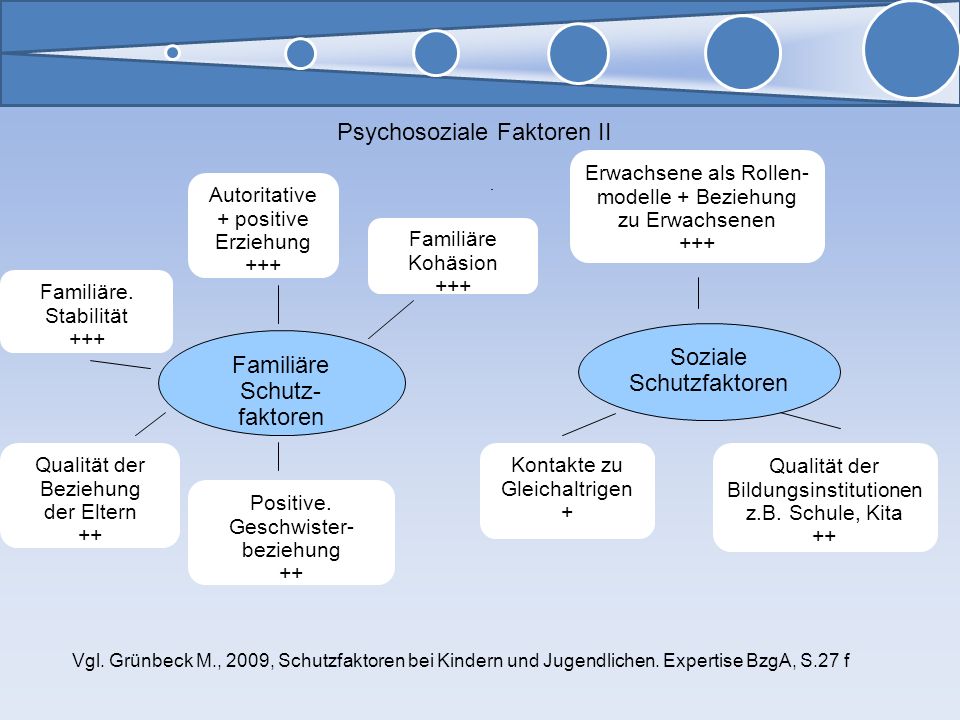 Psychosoziale Faktoren II

Autoritative + positive Erziehung +++

Familiäre Kohäsion +++

Familiäre. Stabilität +++

Familiäre Schutzfaktoren

Qualität der Beziehung der Eltern ++

Positive. Geschwisterbeziehung ++

Erwachsene als Rollenmodelle + Beziehung zu Erwachsenen +++

Soziale Schutzfaktoren

Kontakte zu Gleichaltrigen +

Qualität der Bildungsinstitutionen z.B. Schule, Kita ++

Vgl. Grünbeck M., 2009, Schutzfaktoren bei Kindern und Jugendlichen. Expertise BzgA, S.27 f